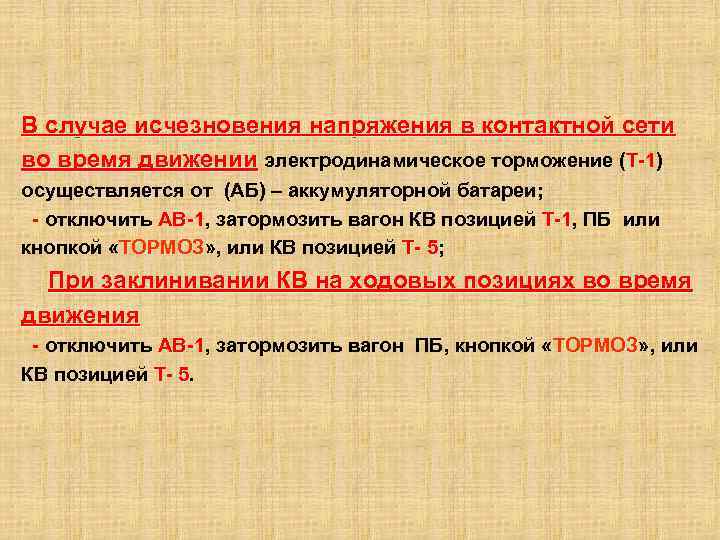 В случае исчезновения напряжения в контактной сети во время движении электродинамическое торможение (Т-1) осуществляется от (АБ) – аккумуляторной батареи;
- отключить АВ-1, затормозить вагон КВ позицией Т-1, ПБ или кнопкой «ТОРМОЗ», или КВ позицией Т- 5;

При заклинивании КВ на ходовых позициях во время движения
- отключить АВ-1, затормозить вагон ПБ, кнопкой «ТОРМОЗ», или КВ позицией Т- 5.